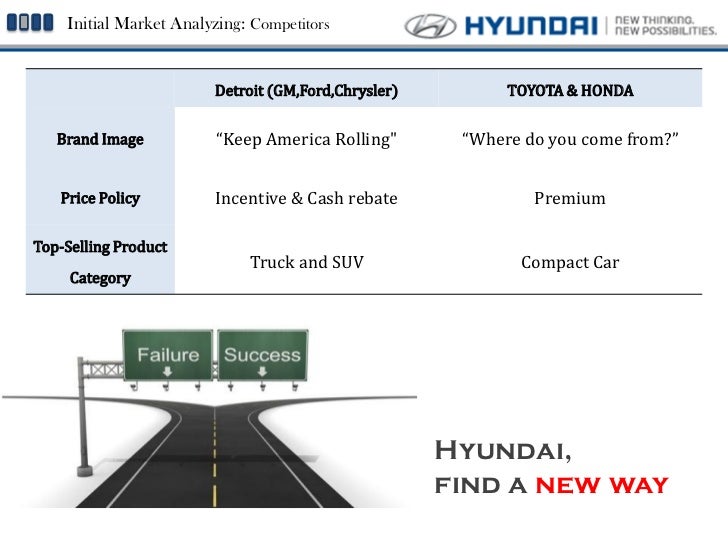 Initial Market Analyzing: Competitors

HYUNDAI NEW THINKING. NEW POSSIBILITIES.

| | Detroit (GM,Ford,Chrysler) | TOYOTA & HONDA |
|---|---|---|
| Brand Image | “Keep America Rolling" | “Where do you come from?” |
| Price Policy | Incentive & Cash rebate | Premium |
| Top-Selling Product Category | Truck and SUV | Compact Car |

Failure

Success

HYUNDAI,
FIND A NEW WAY